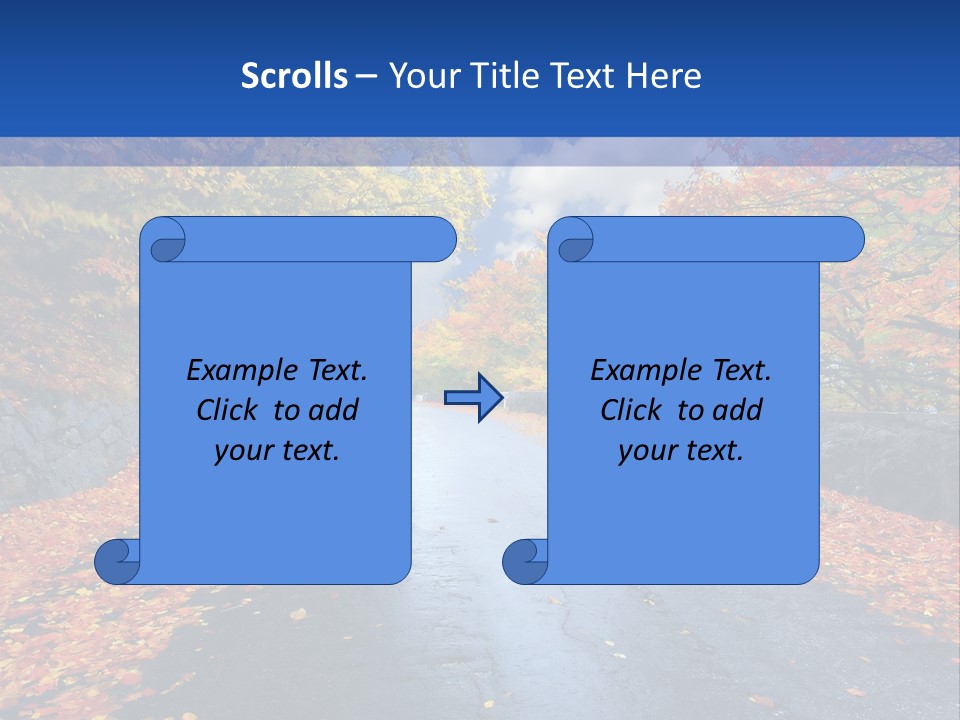 Scrolls – Your Title Text Here

Example Text. Click to add your text.

Example Text. Click to add your text.